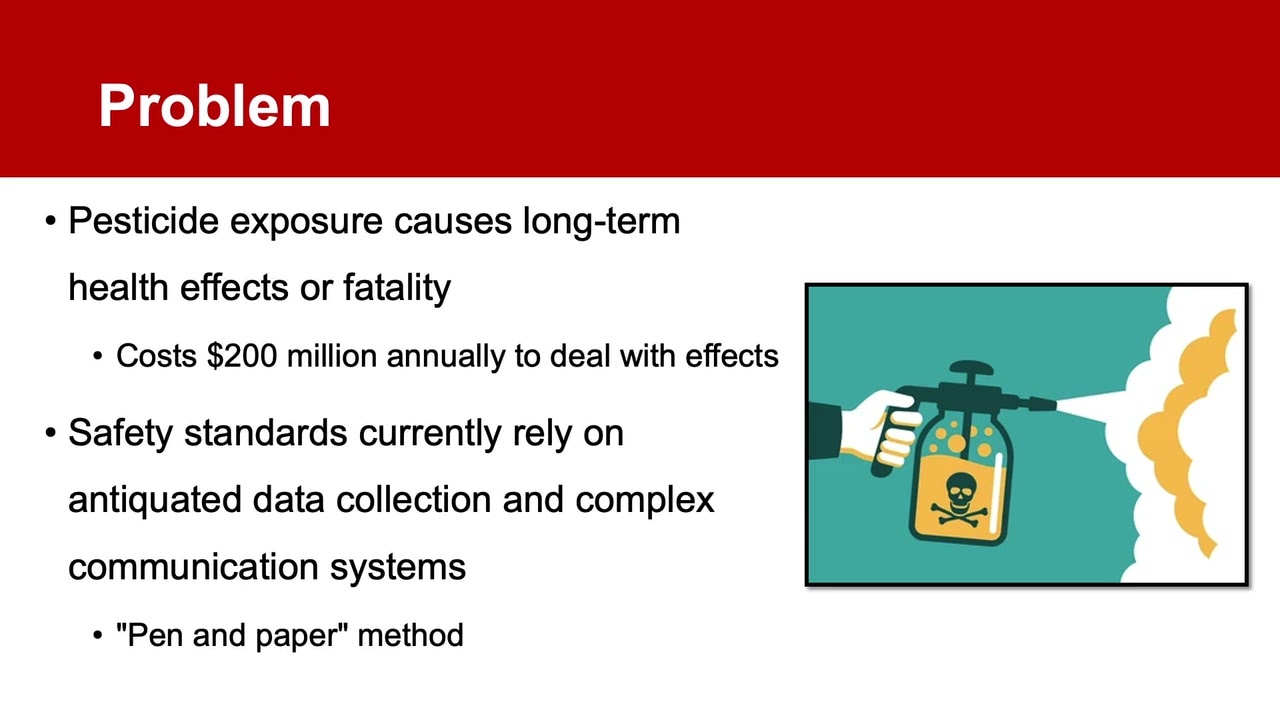 Problem

• Pesticide exposure causes long-term health effects or fatality

• Costs \$200 million annually to deal with effects

• Safety standards currently rely on antiquated data collection and complex communication systems

• "Pen and paper" method